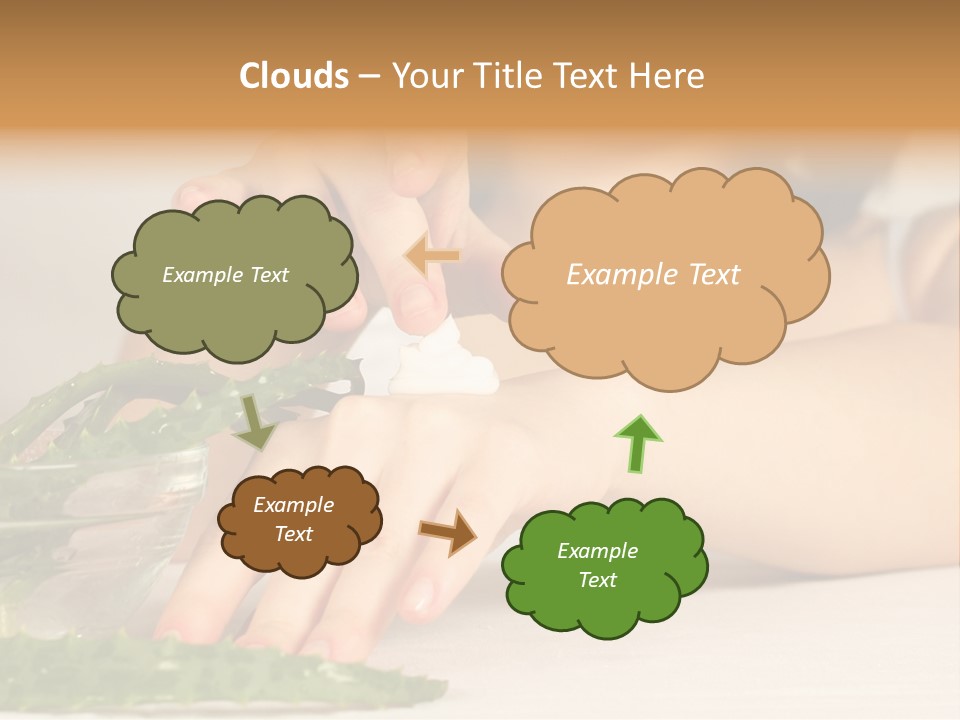 Clouds – Your Title Text Here

Example Text

Example Text

Example Text

Example Text